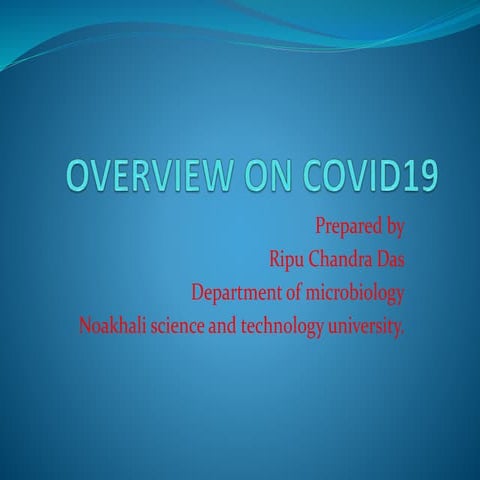 OVERVIEW ON COVID19

Prepared by
Ripu Chandra Das
Department of microbiology
Noakhali science and technology university.